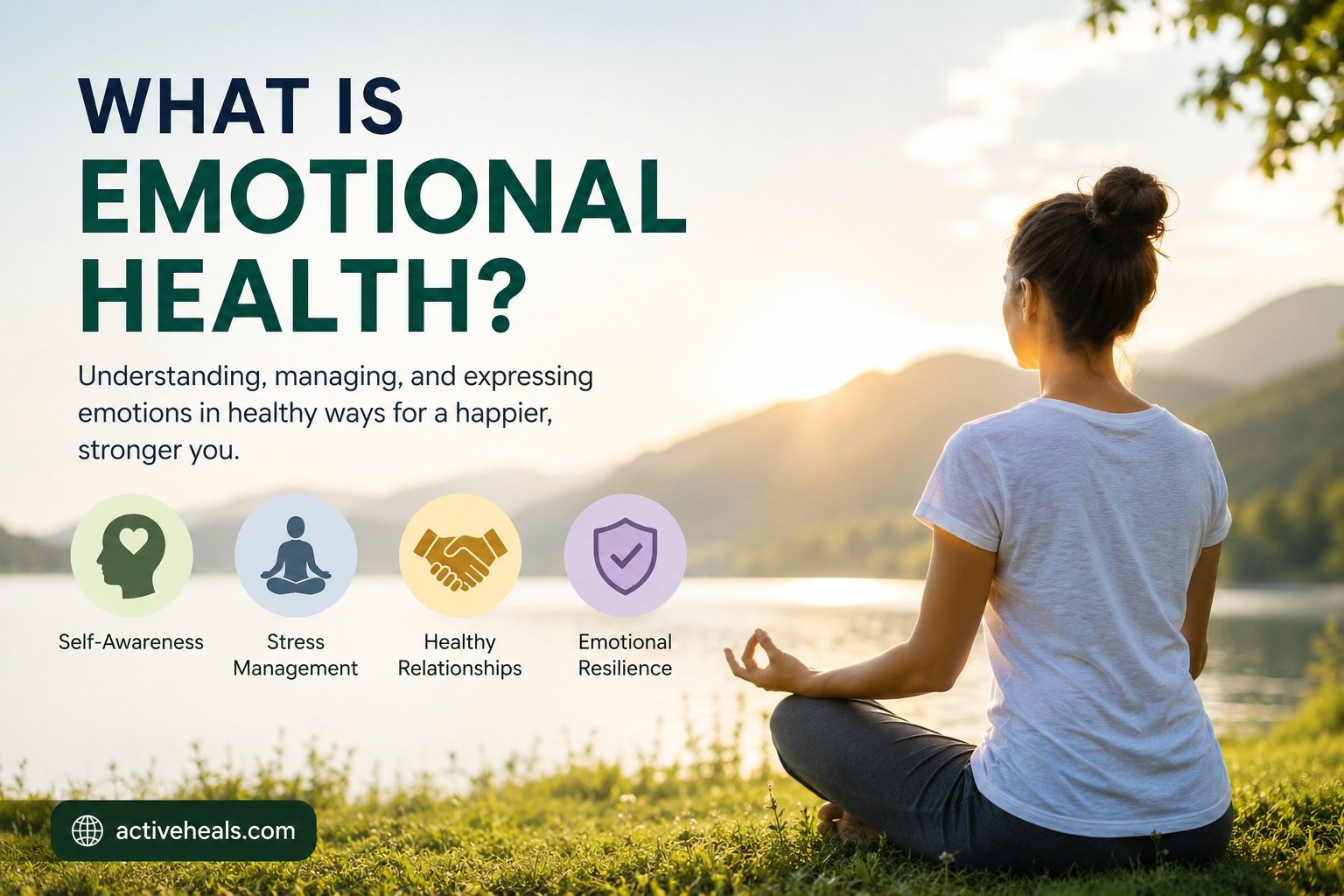 WHAT IS EMOTIONAL HEALTH?

Understanding, managing, and expressing emotions in healthy ways for a happier, stronger you.

Self-Awareness

Stress Management

Healthy Relationships

Emotional Resilience

activeheals.com